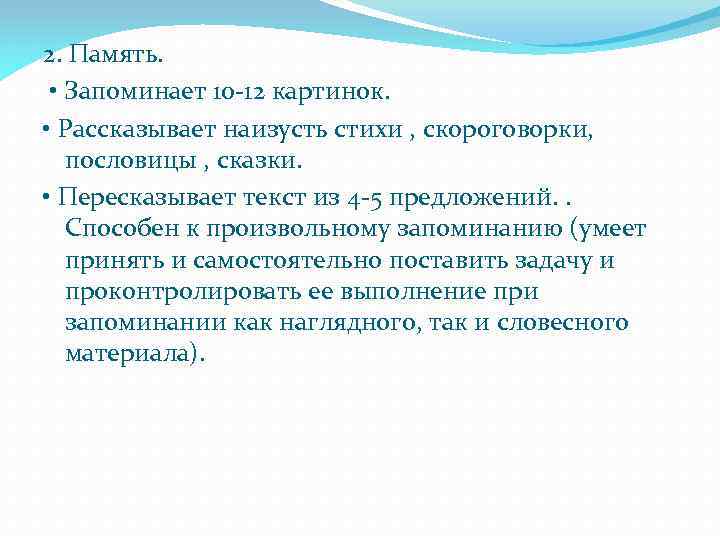 2. Память.

• Запоминает 10-12 картинок.

• Рассказывает наизусть стихи , скороговорки, пословицы , сказки.

• Пересказывает текст из 4-5 предложений. . Способен к произвольному запоминанию (умеет принять и самостоятельно поставить задачу и проконтролировать ее выполнение при запоминании как наглядного, так и словесного материала).